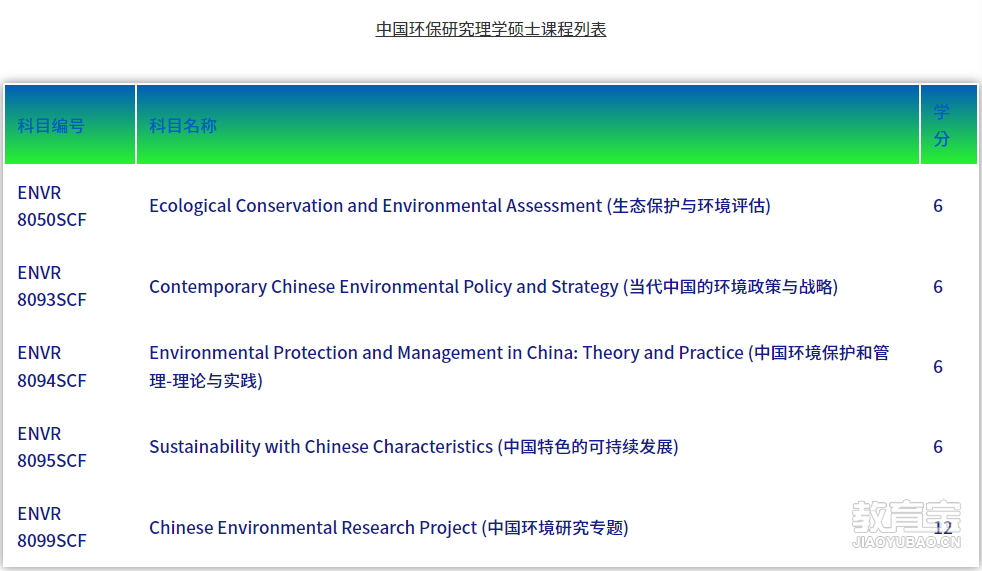 中国环保研究理学硕士课程列表

| 科目编号 | 科目名称 | 学分 |
|---|---|---|
| ENVR 8050SCF | Ecological Conservation and Environmental Assessment (生态保护与环境评估) | 6 |
| ENVR 8093SCF | Contemporary Chinese Environmental Policy and Strategy (当代中国的环境政策与战略) | 6 |
| ENVR 8094SCF | Environmental Protection and Management in China: Theory and Practice (中国环境保护和管理-理论与实践) | 6 |
| ENVR 8095SCF | Sustainability with Chinese Characteristics (中国特色的可持续发展) | 6 |
| ENVR 8099SCF | Chinese Environmental Research Project (中国环境研究专题) | 12 |

教育宝
JIAOYUBAO.CN